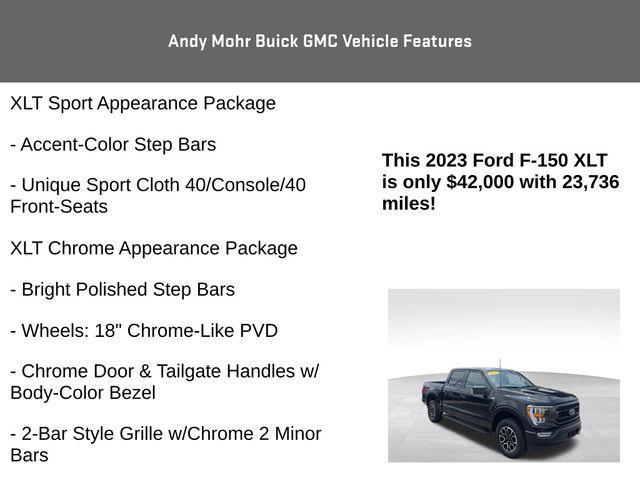 Andy Mohr Buick GMC Vehicle Features

XLT Sport Appearance Package

- Accent-Color Step Bars

- Unique Sport Cloth 40/Console/40 Front-Seats

XLT Chrome Appearance Package

- Bright Polished Step Bars

- Wheels: 18" Chrome-Like PVD

- Chrome Door & Tailgate Handles w/ Body-Color Bezel

- 2-Bar Style Grille w/Chrome 2 Minor Bars

This 2023 Ford F-150 XLT is only $42,000 with 23,736 miles!